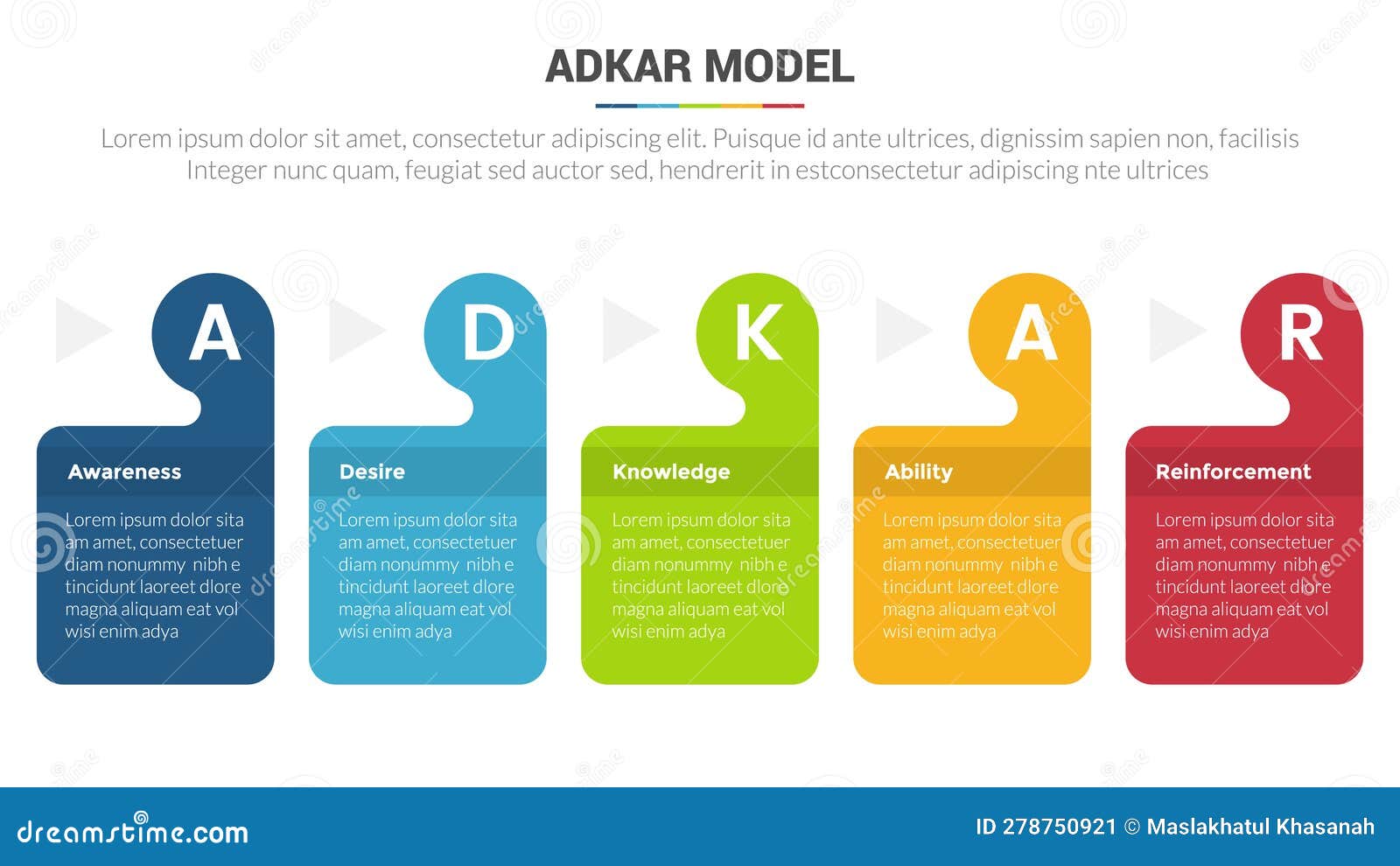 ADKAR MODEL

Lorem ipsum dolor sit amet, consectetur adipiscing elit. Puisque id ante ultrices, dignissim sapien non, facilisis Integer nunc quam, feugiat sed auctor sed, hendrerit in estconsectetur adipiscing nte ultrices

A

Awareness

Lorem ipsum dolor sita am amet, consectetuer diam nonummy nibh e tincidunt laoreet dlore magna aliquam eat vol wisi enim adya

D

Desire

Lorem ipsum dolor sita am amet, consectetuer diam nonummy nibh e tincidunt laoreet dlore magna aliquam eat vol wisi enim adya

K

Knowledge

Lorem ipsum dolor sita am amet, consectetuer diam nonummy nibh e tincidunt laoreet dlore magna aliquam eat vol wisi enim adya

A

Ability

Lorem ipsum dolor sita am amet, consectetuer diam nonummy nibh e tincidunt laoreet dlore magna aliquam eat vol wisi enim adya

R

Reinforcement

Lorem ipsum dolor sita am amet, consectetuer diam nonummy nibh e tincidunt laoreet dlore magna aliquam eat vol wisi enim adya

dreamstime.com

ID 278750921 © Maslakhatul Khasanah